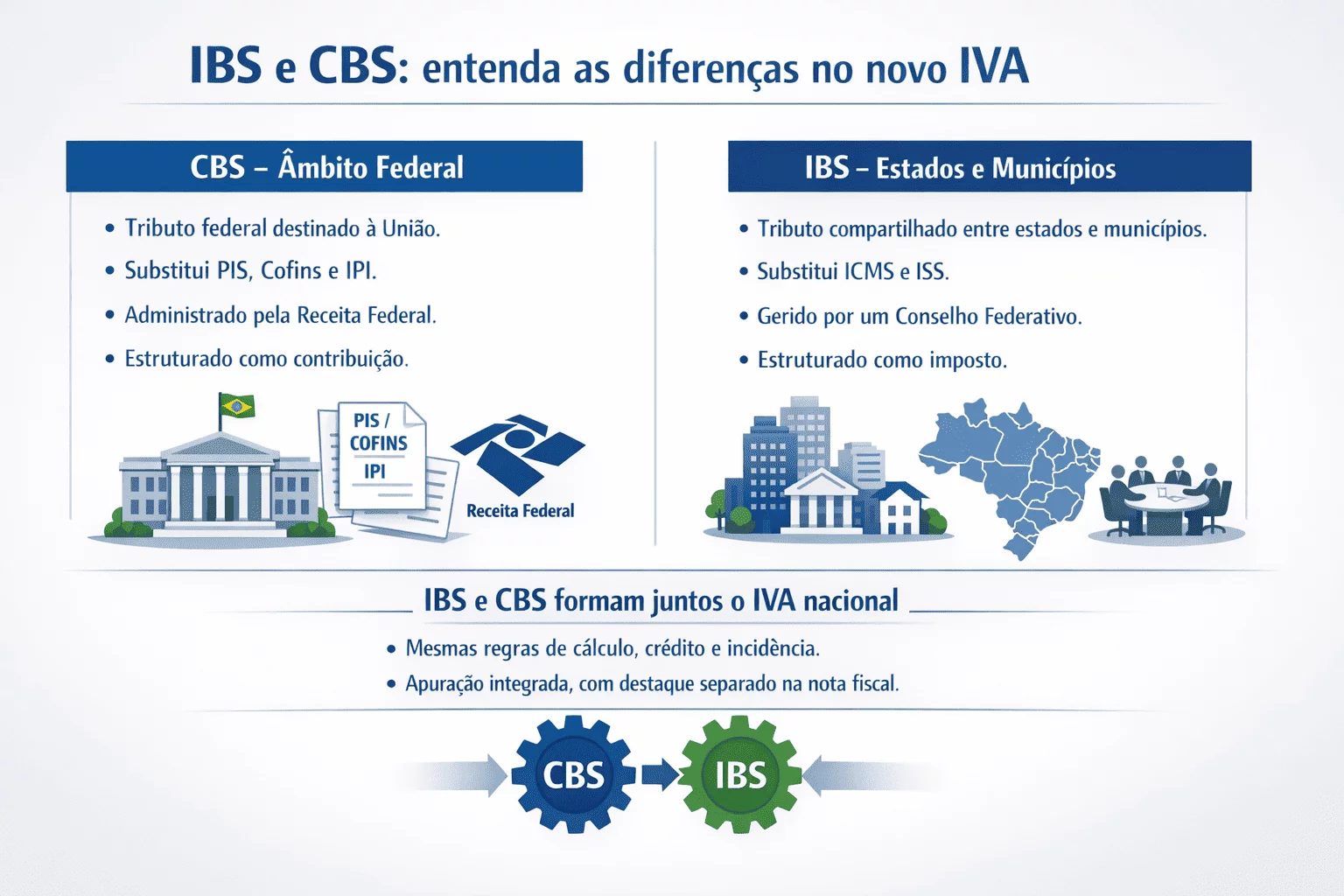 IBS e CBS: entenda as diferenças no novo IVA

CBS – Âmbito Federal

• Tributo federal destinado à União.
• Substitui PIS, Cofins e IPI.
• Administrado pela Receita Federal.
• Estruturado como contribuição.

PIS / COFINS
IPI

Receita Federal

IBS – Estados e Municípios

• Tributo compartilhado entre estados e municípios.
• Substitui ICMS e ISS.
• Gerido por um Conselho Federativo.
• Estruturado como imposto.

IBS e CBS formam juntos o IVA nacional

• Mesmas regras de cálculo, crédito e incidência.
• Apuração integrada, com destaque separado na nota fiscal.

CBS
IBS